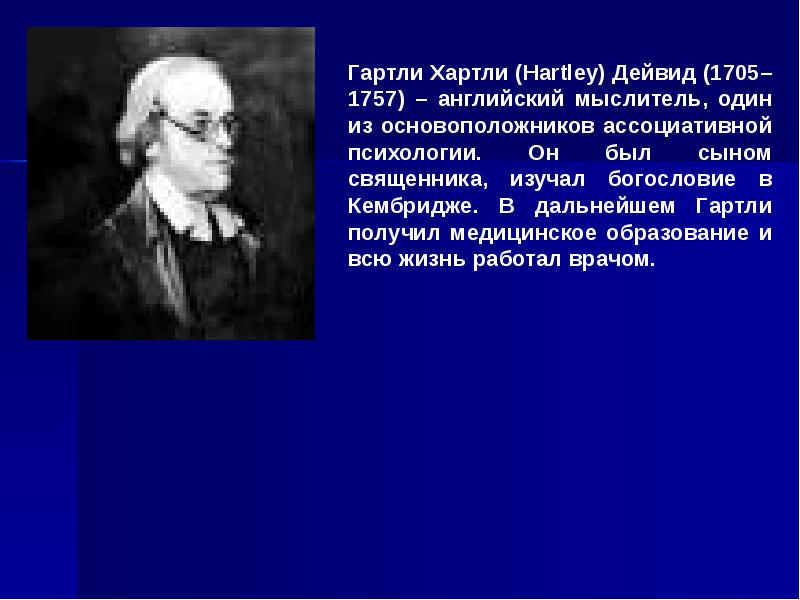 Гартли Хартли (Hartley) Дейвид (1705–1757) – английский мыслитель, один из основоположников ассоциативной психологии. Он был сыном священника, изучал богословие в Кембридже. В дальнейшем Гартли получил медицинское образование и всю жизнь работал врачом.